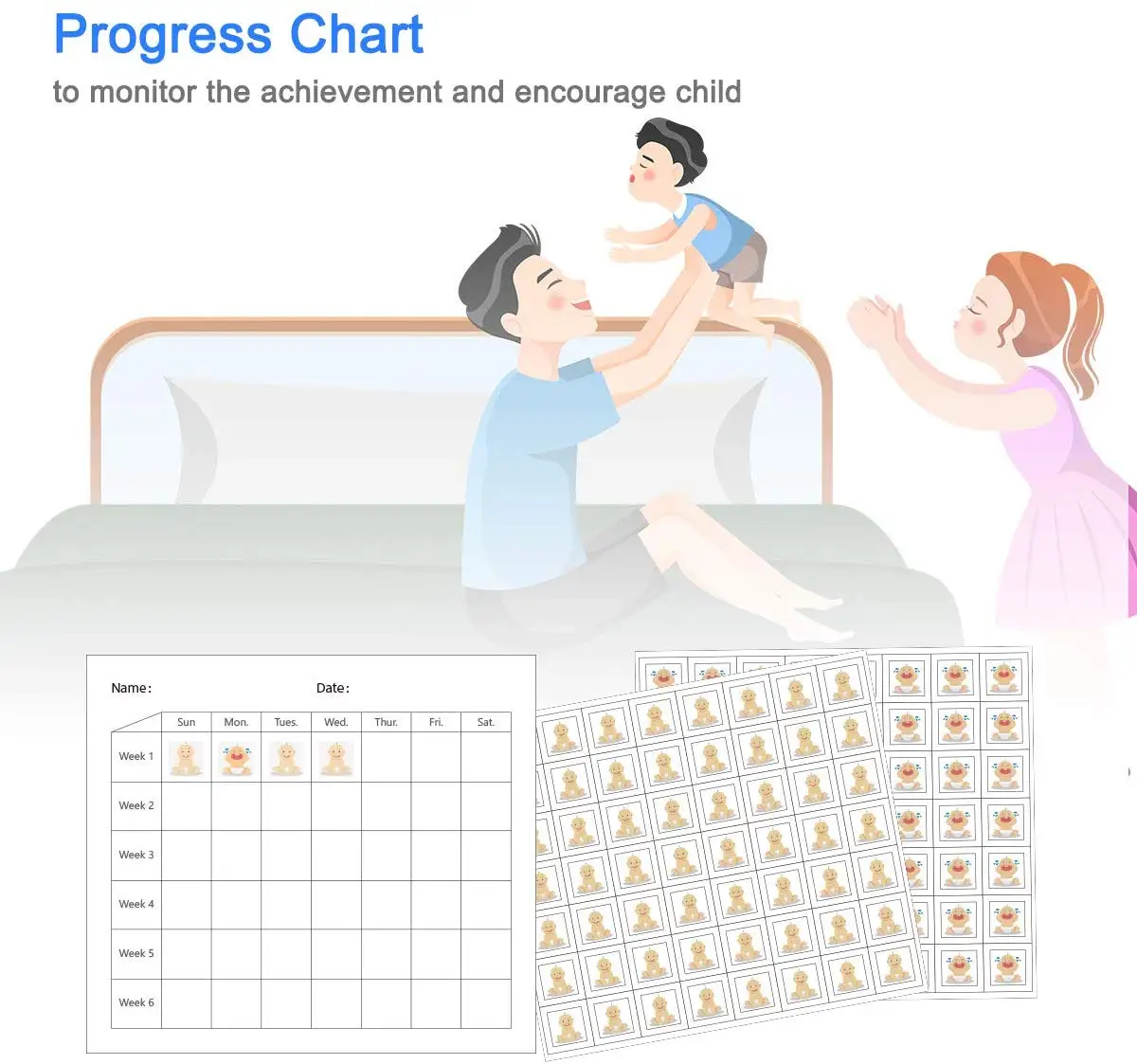 Progress Chart

to monitor the achievement and encourage child

Name: Date:

| | Sun | Mon. | Tues. | Wed. | Thur. | Fri. | Sat. |
|---|---|---|---|---|---|---|---|
| Week 1 | | | | | | | |
| Week 2 | | | | | | | |
| Week 3 | | | | | | | |
| Week 4 | | | | | | | |
| Week 5 | | | | | | | |
| Week 6 | | | | | | | |